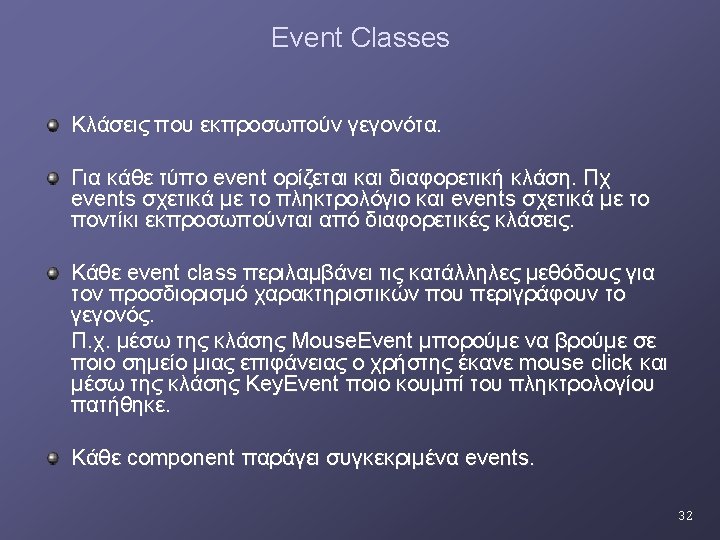 Event Classes

Κλάσεις που εκπροσωπούν γεγονότα.

Για κάθε τύπο event ορίζεται και διαφορετική κλάση. Πχ events σχετικά με το πληκτρολόγιο και events σχετικά με το ποντίκι εκπροσωπούνται από διαφορετικές κλάσεις.

Κάθε event class περιλαμβάνει τις κατάλληλες μεθόδους για τον προσδιορισμό χαρακτηριστικών που περιγράφουν το γεγονός.

Π.χ. μέσω της κλάσης MouseEvent μπορούμε να βρούμε σε ποιο σημείο μιας επιφάνειας ο χρήστης έκανε mouse click και μέσω της κλάσης KeyEvent ποιο κουμπί του πληκτρολογίου πατήθηκε.

Κάθε component παράγει συγκεκριμένα events.

32